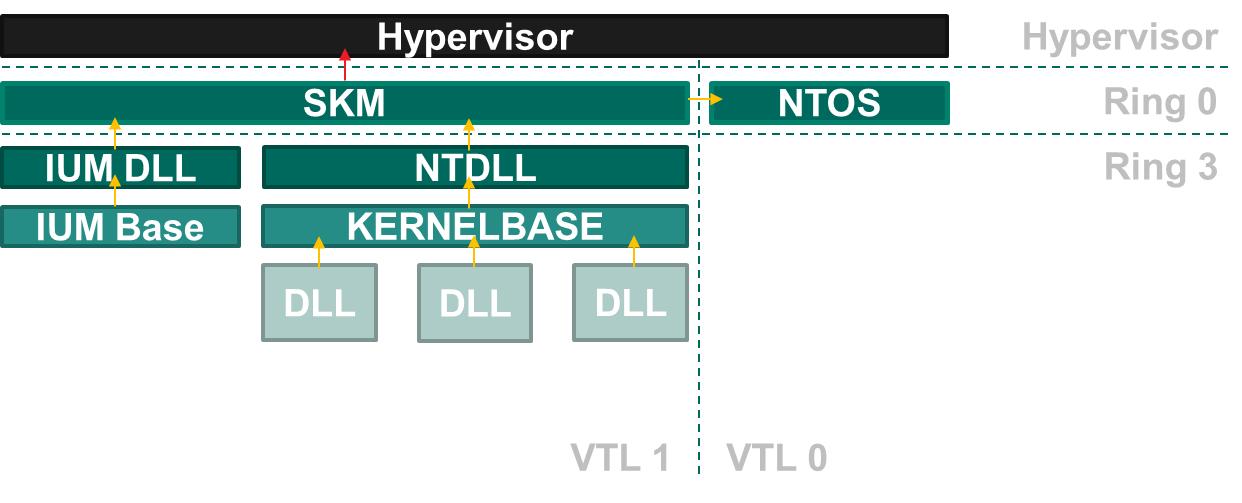 Hypervisor
Hypervisor
SKM
NTOS
Ring 0
IUM DLL
NTDLL
Ring 3
IUM Base
KERNELBASE
DLL
DLL
DLL
VTL 1
VTL 0